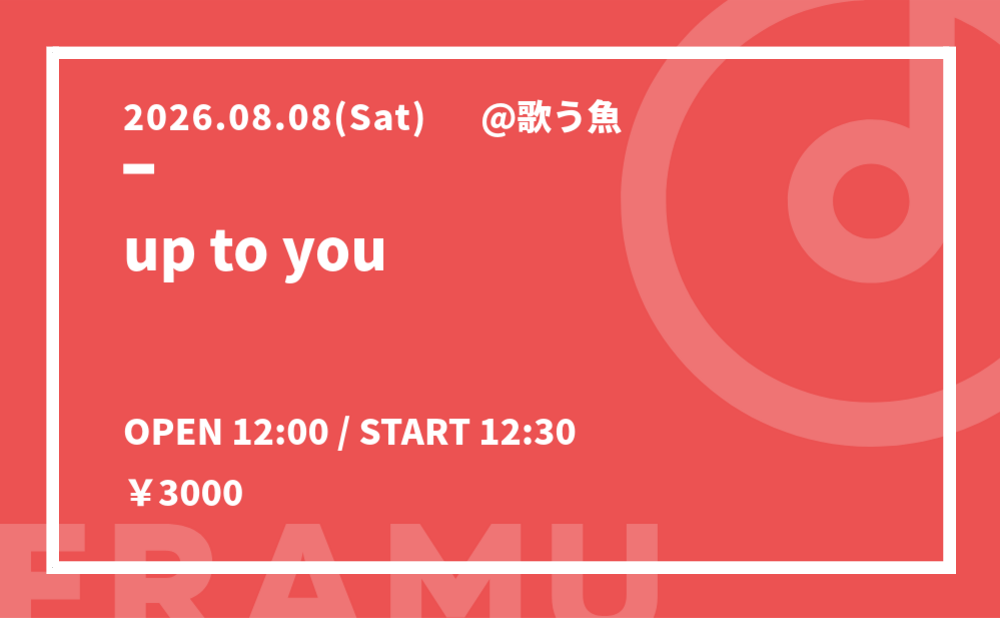 2026.08.08(Sat) @歌う魚

up to you

OPEN 12:00 / START 12:30

￥3000

FRAMU